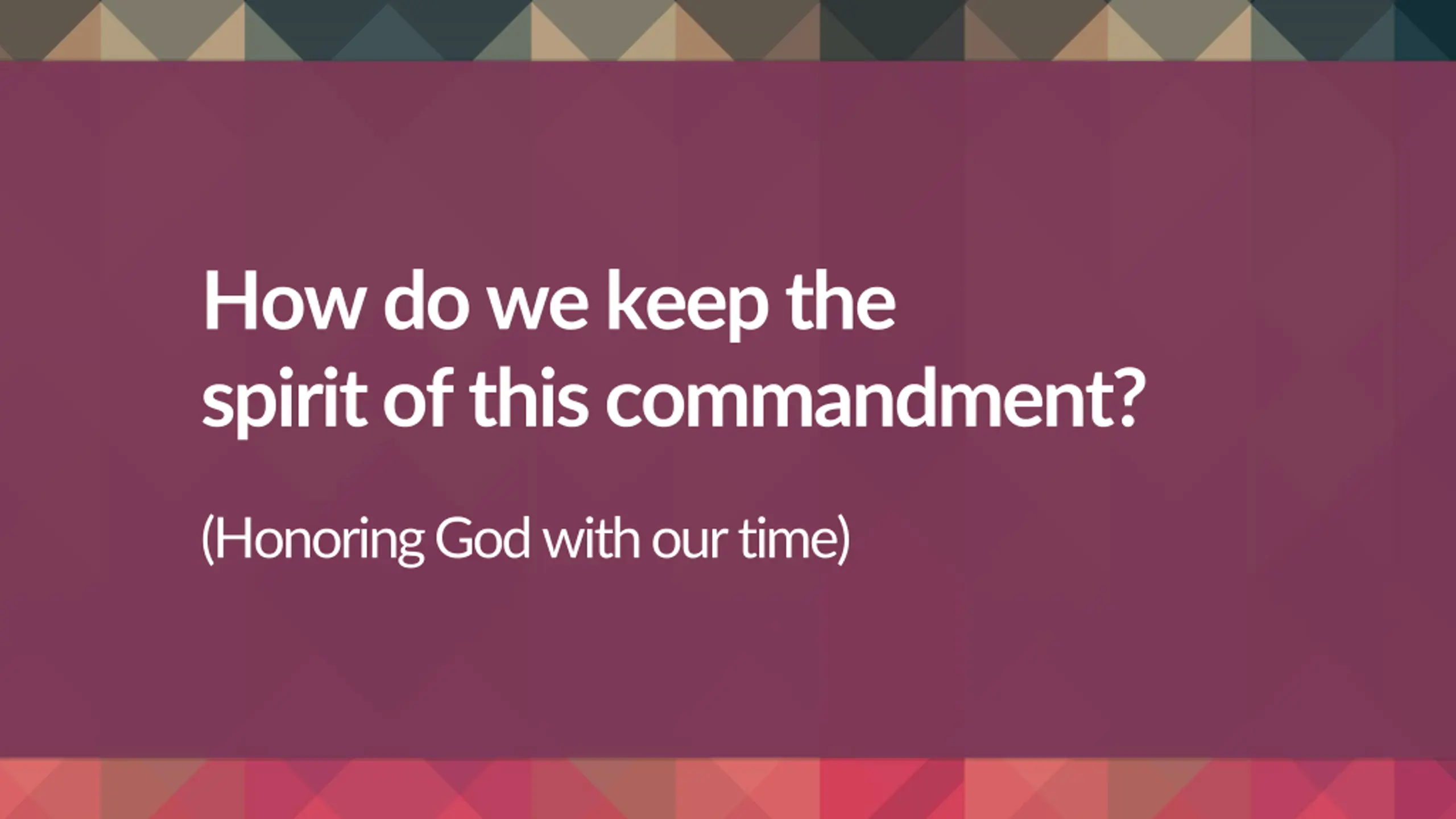 How do we keep the spirit of this commandment?

(Honoring God with our time)